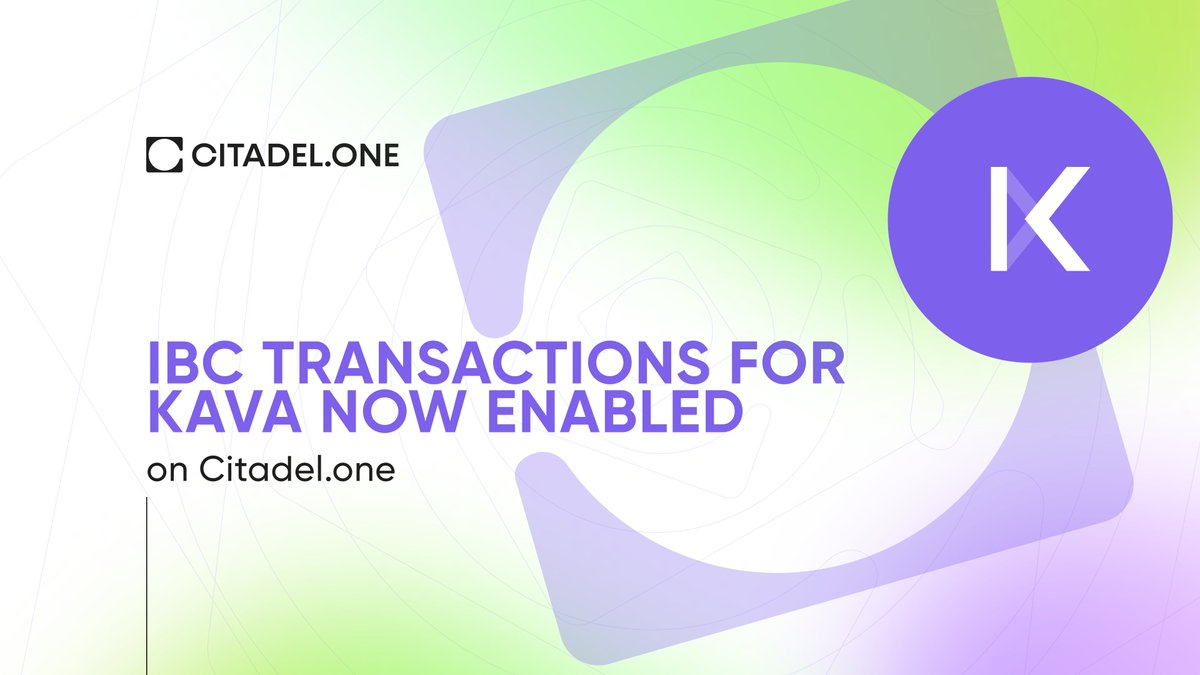 CITADEL.ONE

K

IBC TRANSACTIONS FOR KAVA NOW ENABLED

on Citadel.one